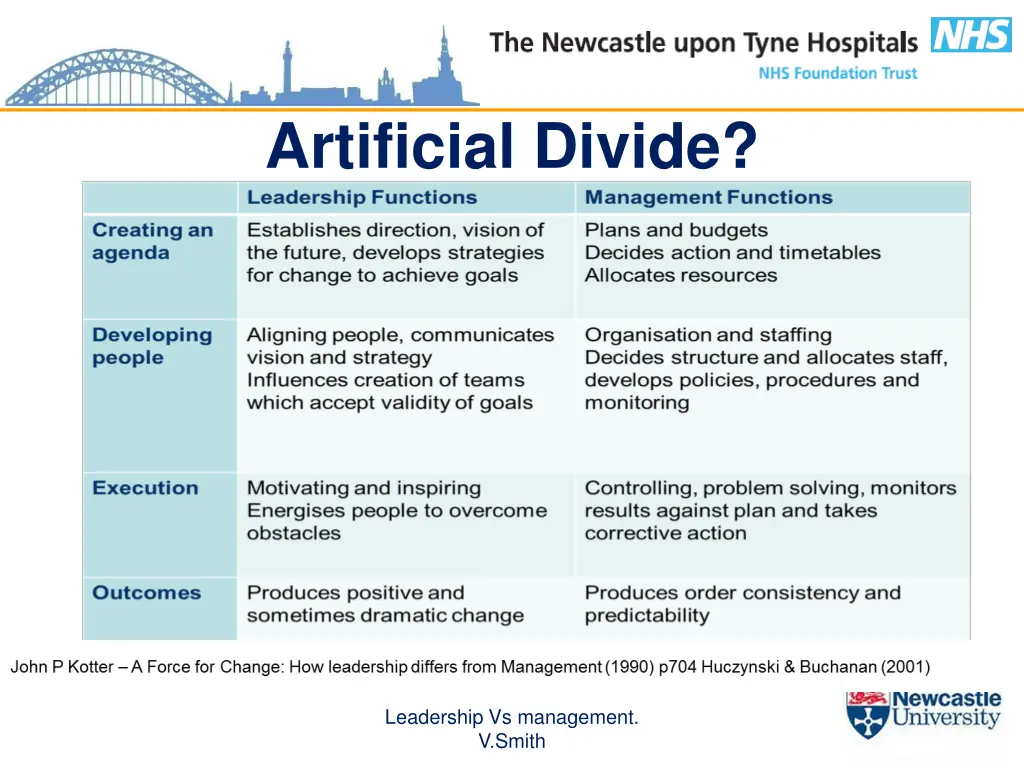 The Newcastle upon Tyne Hospitals NHS
NHS Foundation Trust

Artificial Divide?

| | Leadership Functions | Management Functions |
|---|---|---|
| Creating an agenda | Establishes direction, vision of the future, develops strategies for change to achieve goals | Plans and budgets Decides action and timetables Allocates resources |
| Developing people | Aligning people, communicates vision and strategy Influences creation of teams which accept validity of goals | Organisation and staffing Decides structure and allocates staff, develops policies, procedures and monitoring |
| Execution | Motivating and inspiring Energises people to overcome obstacles | Controlling, problem solving, monitors results against plan and takes corrective action |
| Outcomes | Produces positive and sometimes dramatic change | Produces order consistency and predictability |

John P Kotter – A Force for Change: How leadership differs from Management (1990) p704 Huczynski & Buchanan (2001)

Leadership Vs management.
V.Smith

Newcastle University